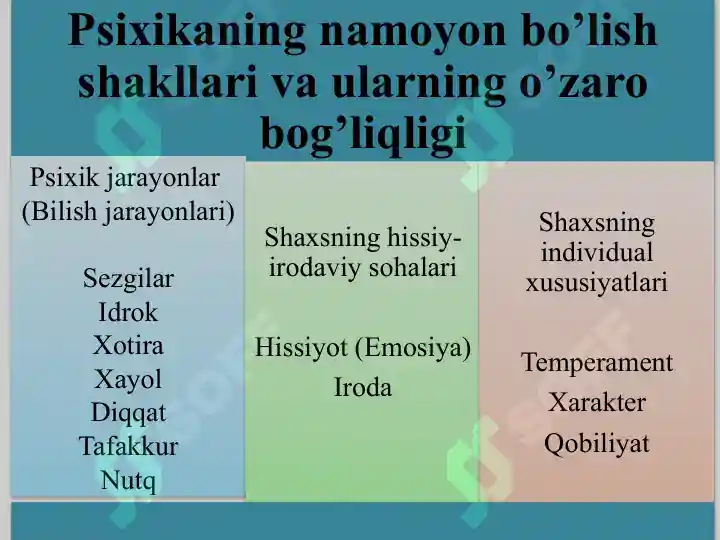 Psixikaning namoyon bo’lish shakllari va ularning o’zaro bog’liqligi

Psixik jarayonlar (Bilish jarayonlari)

Sezgilar
Idrok
Xotira
Xayol
Diqqat
Tafakkur
Nutq

Shaxsning hissiy-irodaviy sohalari

Hissiyot (Emosiya)
Iroda

Shaxsning individual xususiyatlari

Temperament
Xarakter
Qobiliyat